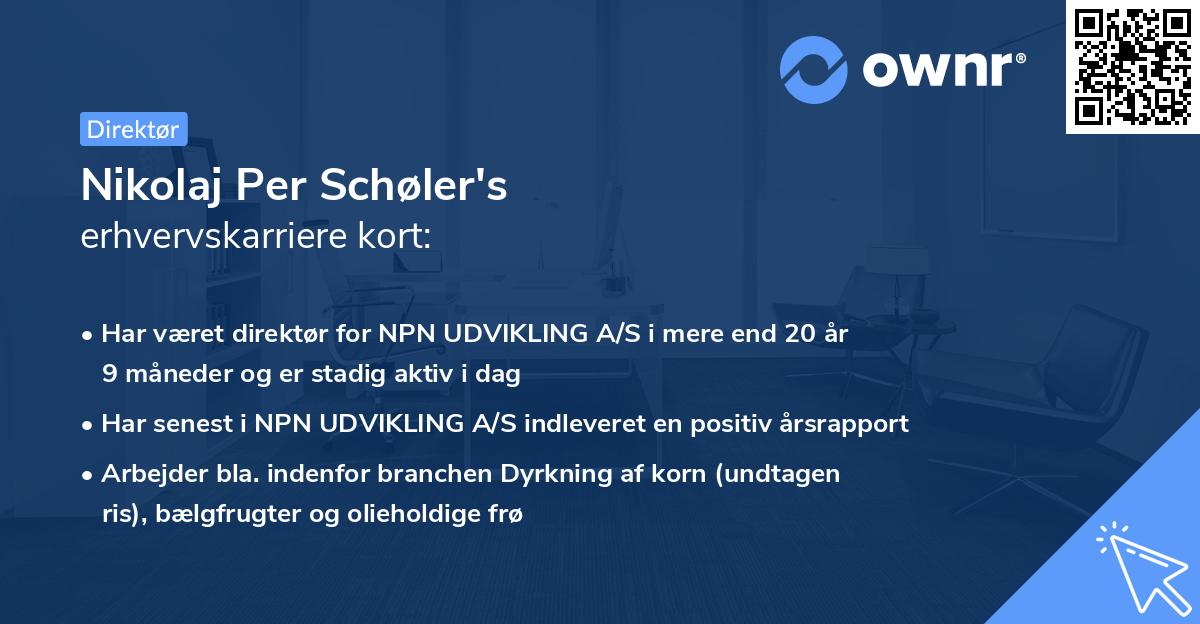 ownr®

Direktør

Nikolaj Per Schøler's
erhvervskarriere kort:

• Har været direktør for NPN UDVIKLING A/S i mere end 20 år 9 måneder og er stadig aktiv i dag
• Har senest i NPN UDVIKLING A/S indleveret en positiv årsrapport
• Arbejder bla. indenfor branchen Dyrkning af korn (undtagen ris), bælgfrugter og olieholdige frø